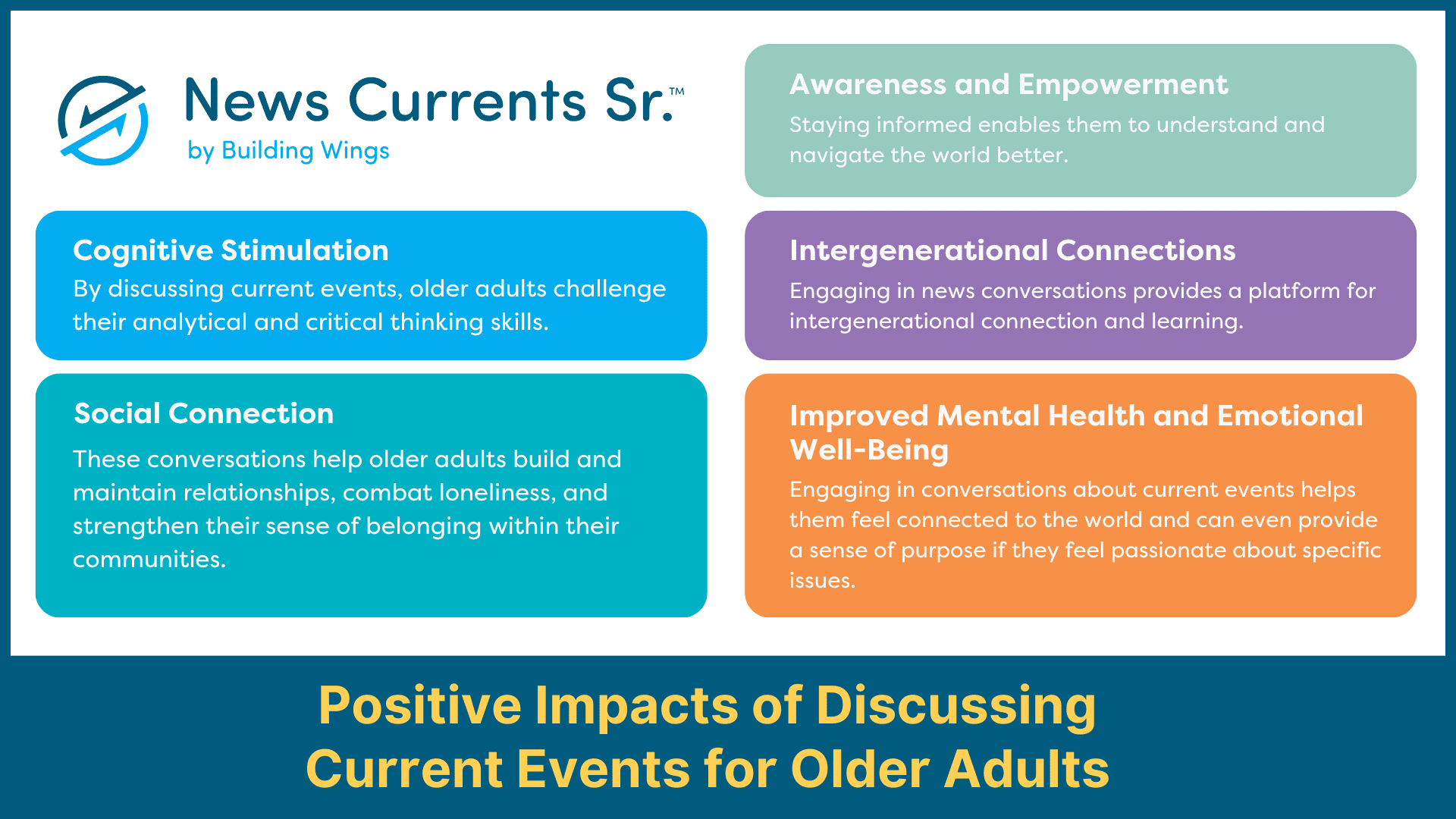 News Currents Sr.™
by Building Wings

Cognitive Stimulation
By discussing current events, older adults challenge their analytical and critical thinking skills.

Social Connection
These conversations help older adults build and maintain relationships, combat loneliness, and strengthen their sense of belonging within their communities.

Awareness and Empowerment
Staying informed enables them to understand and navigate the world better.

Intergenerational Connections
Engaging in news conversations provides a platform for intergenerational connection and learning.

Improved Mental Health and Emotional Well-Being
Engaging in conversations about current events helps them feel connected to the world and can even provide a sense of purpose if they feel passionate about specific issues.

Positive Impacts of Discussing Current Events for Older Adults